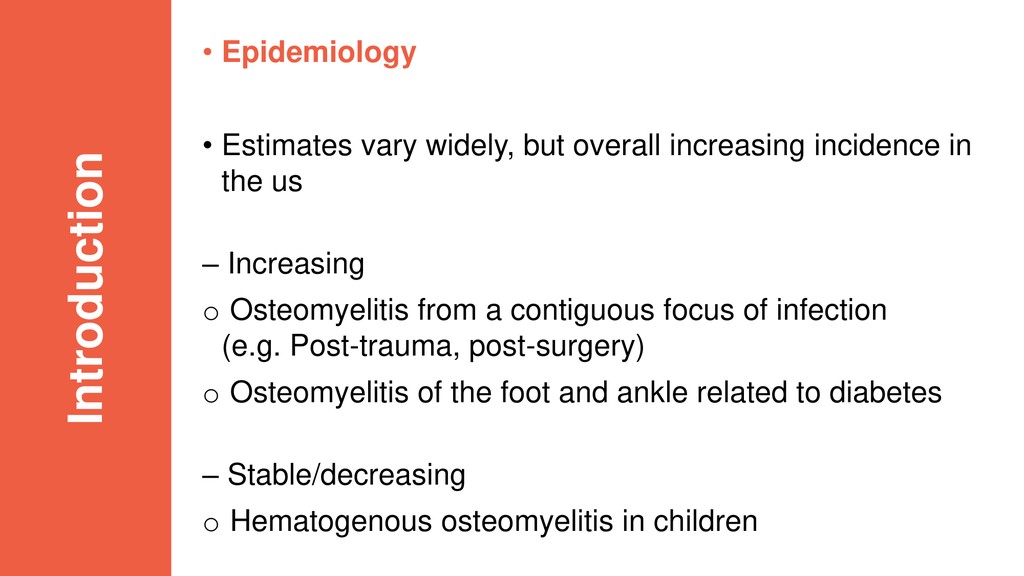 Introduction

• Epidemiology

• Estimates vary widely, but overall increasing incidence in the us

– Increasing

o Osteomyelitis from a contiguous focus of infection (e.g. Post-trauma, post-surgery)

o Osteomyelitis of the foot and ankle related to diabetes

– Stable/decreasing

o Hematogenous osteomyelitis in children